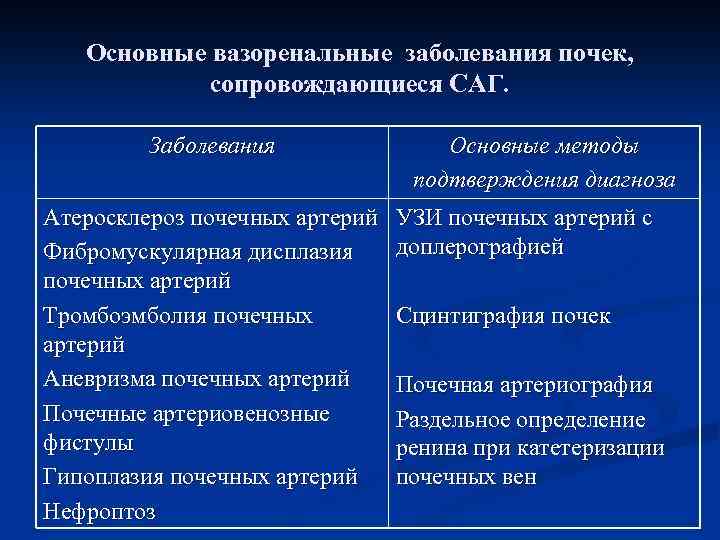 Основные вазоренальные заболевания почек, сопровождающиеся САГ.

| Заболевания | Основные методы подтверждения диагноза |
|---|---|
| Атеросклероз почечных артерий<br>Фибромускулярная дисплазия почечных артерий<br>Тромбоэмболия почечных артерий<br>Аневризма почечных артерий<br>Почечные артериовенозные фистулы<br>Гипоплазия почечных артерий<br>Нефроптоз | УЗИ почечных артерий с доплерографией<br>Сцинтиграфия почек<br>Почечная артериография<br>Раздельное определение ренина при катетеризации почечных вен |